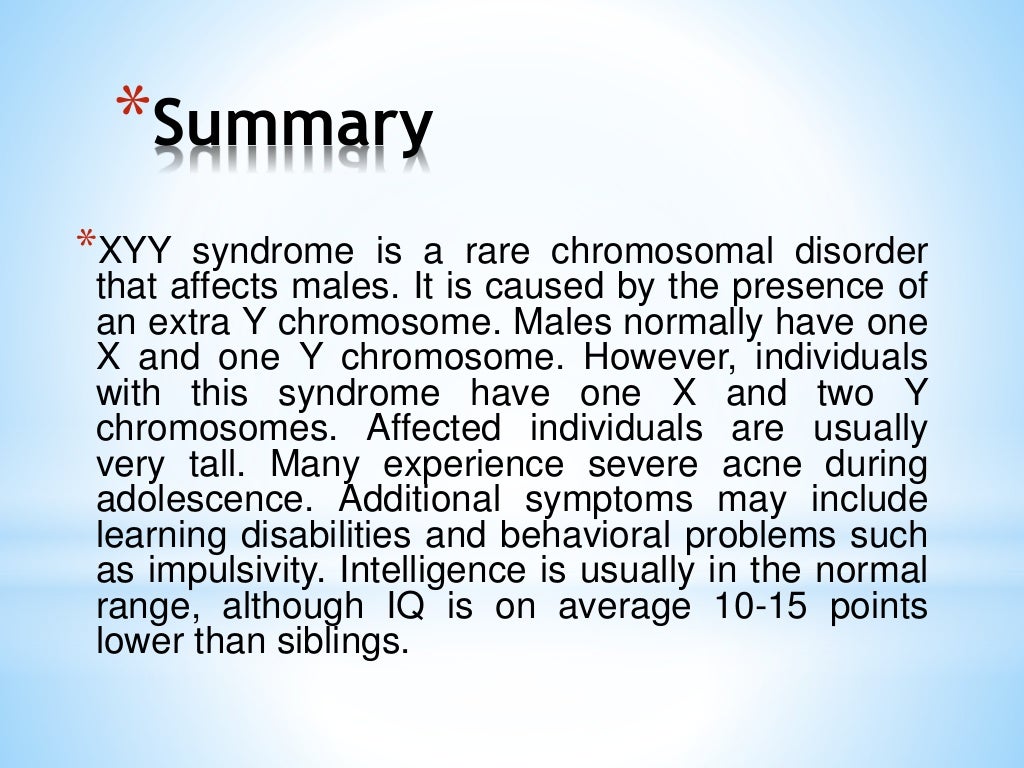 *Summary

*XYY syndrome is a rare chromosomal disorder that affects males. It is caused by the presence of an extra Y chromosome. Males normally have one X and one Y chromosome. However, individuals with this syndrome have one X and two Y chromosomes. Affected individuals are usually very tall. Many experience severe acne during adolescence. Additional symptoms may include learning disabilities and behavioral problems such as impulsivity. Intelligence is usually in the normal range, although IQ is on average 10-15 points lower than siblings.